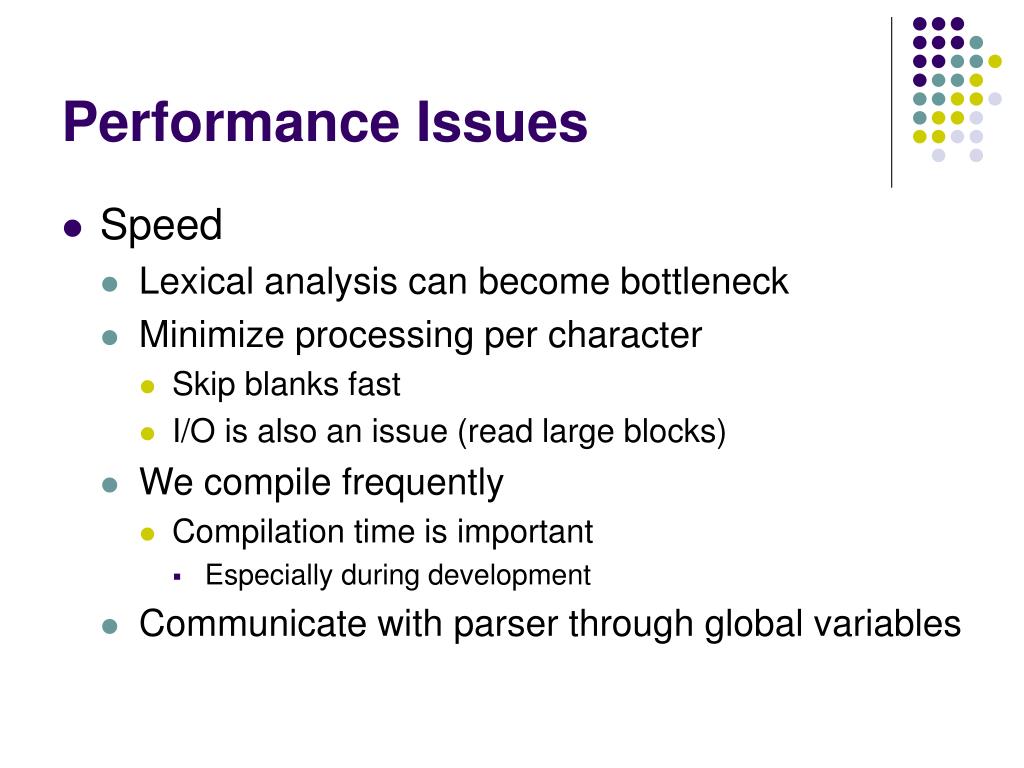 Performance Issues

- Speed
  - Lexical analysis can become bottleneck
  - Minimize processing per character
    - Skip blanks fast
    - I/O is also an issue (read large blocks)
  - We compile frequently
    - Compilation time is important
      - Especially during development
  - Communicate with parser through global variables